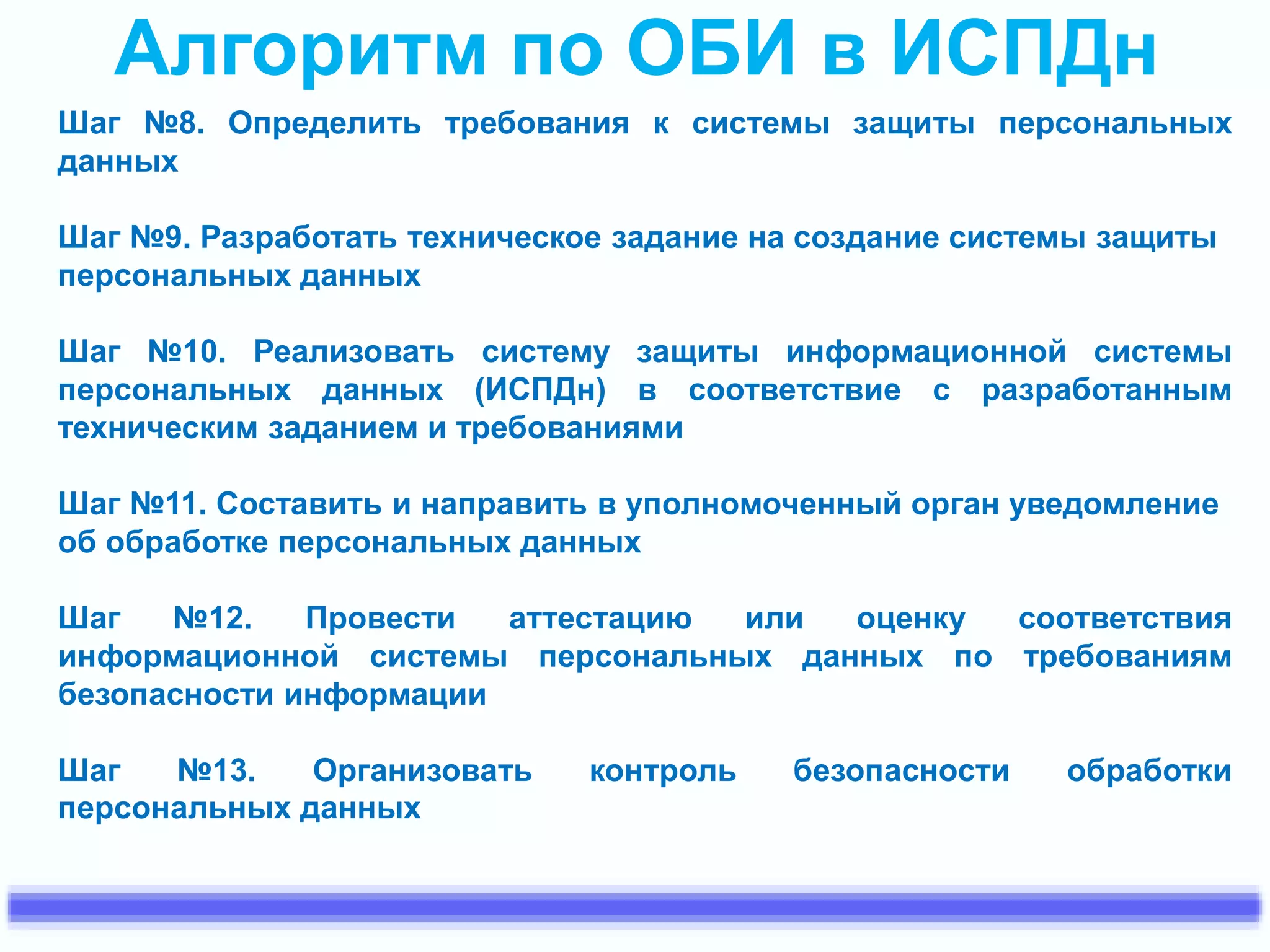 Алгоритм по ОБИ в ИСПДн

Шаг №8. Определить требования к системы защиты персональных данных

Шаг №9. Разработать техническое задание на создание системы защиты персональных данных

Шаг №10. Реализовать систему защиты информационной системы персональных данных (ИСПДн) в соответствие с разработанным техническим заданием и требованиями

Шаг №11. Составить и направить в уполномоченный орган уведомление об обработке персональных данных

Шаг №12. Провести аттестацию или оценку соответствия информационной системы персональных данных по требованиям безопасности информации

Шаг №13. Организовать контроль безопасности обработки персональных данных